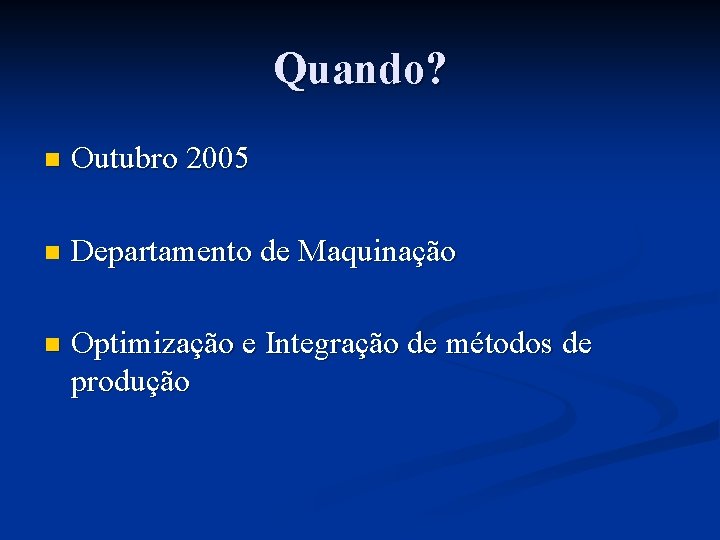 Quando?

Outubro 2005

Departamento de Maquinação

Optimização e Integração de métodos de produção